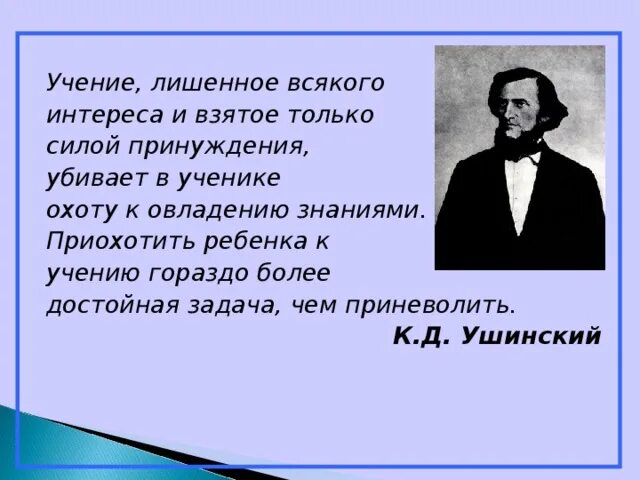 Учение, лишенное всякого интереса и взятое только силой принуждения, убивает в ученике охоту к овладению знаниями. Приохотить ребенка к учению гораздо более достойная задача, чем приневолить.

К.Д. Ушинский